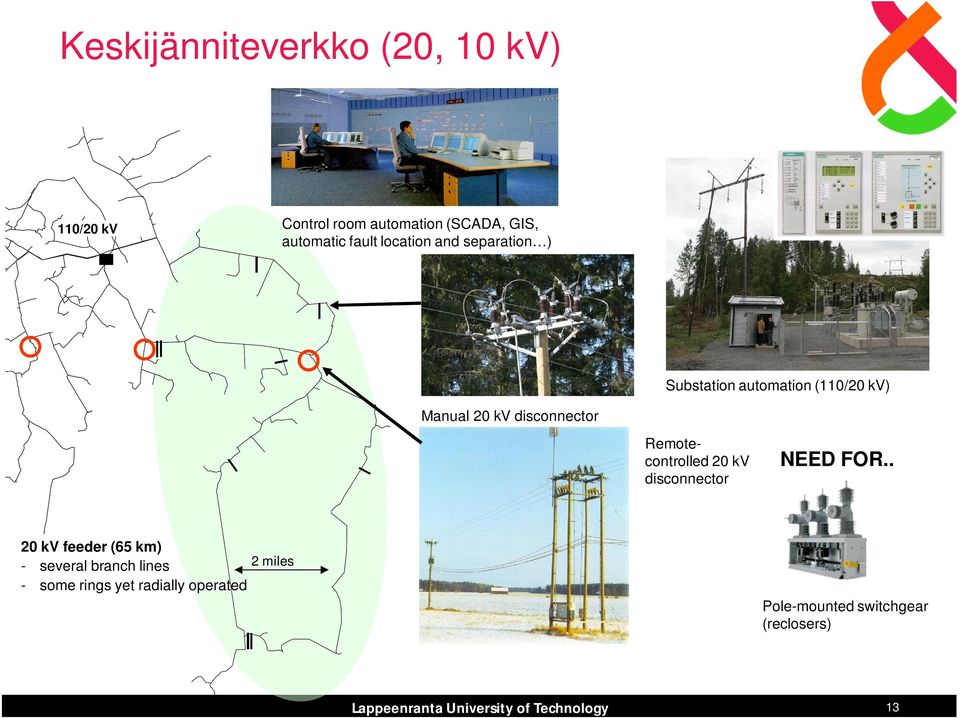 Keskijänniteverkko (20, 10 kV)

110/20 kV

Control room automation (SCADA, GIS, automatic fault location and separation…)

Substation automation (110/20 kV)

Manual 20 kV disconnector

Remote-controlled 20 kV disconnector

NEED FOR..

20 kV feeder (65 km)
- several branch lines
- some rings yet radially operated

2 miles

Pole-mounted switchgear (reclosers)

Lappeenranta University of Technology

13